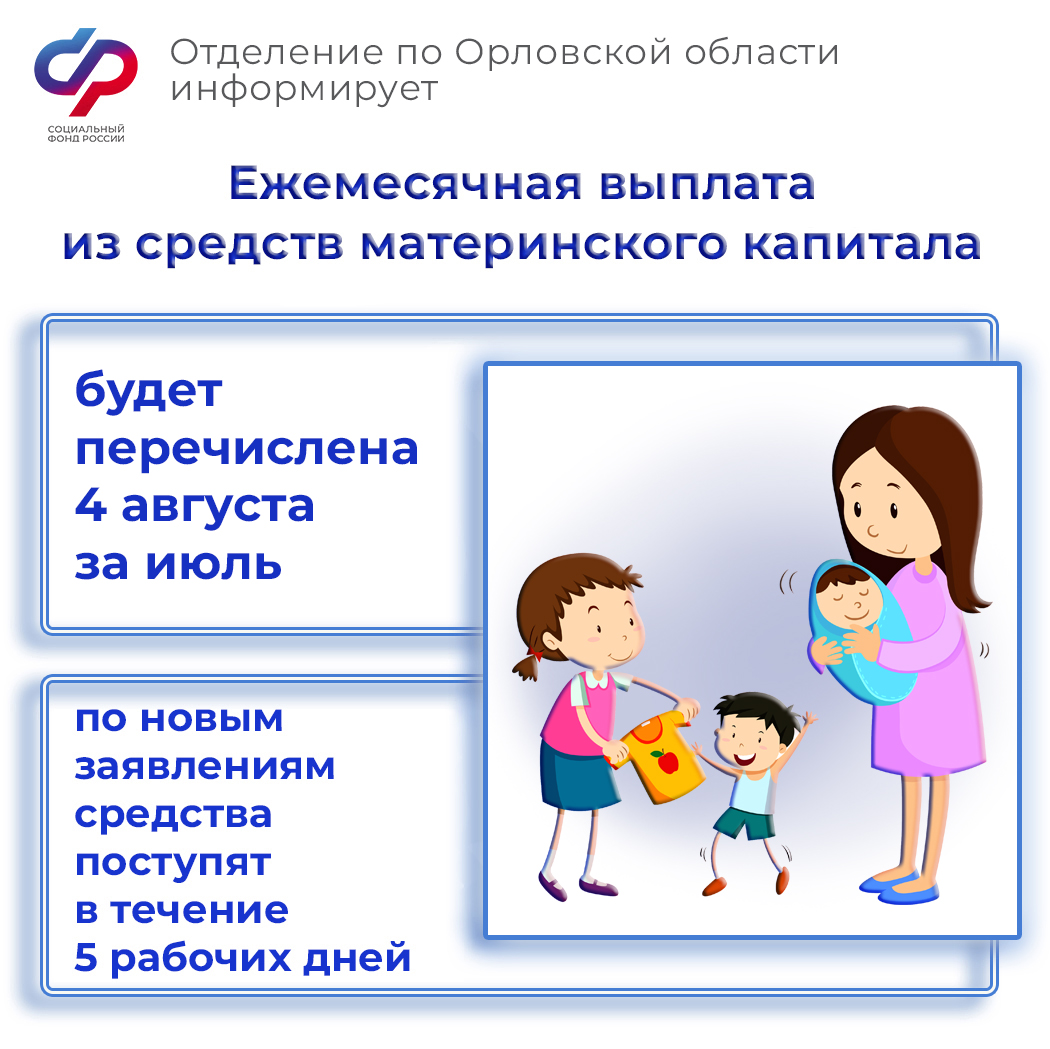 СОЦИАЛЬНЫЙ ФОНД РОССИИ

Отделение по Орловской области информирует

Ежемесячная выплата из средств материнского капитала

будет перечислена 4 августа за июль

по новым заявлениям средства поступят в течение 5 рабочих дней